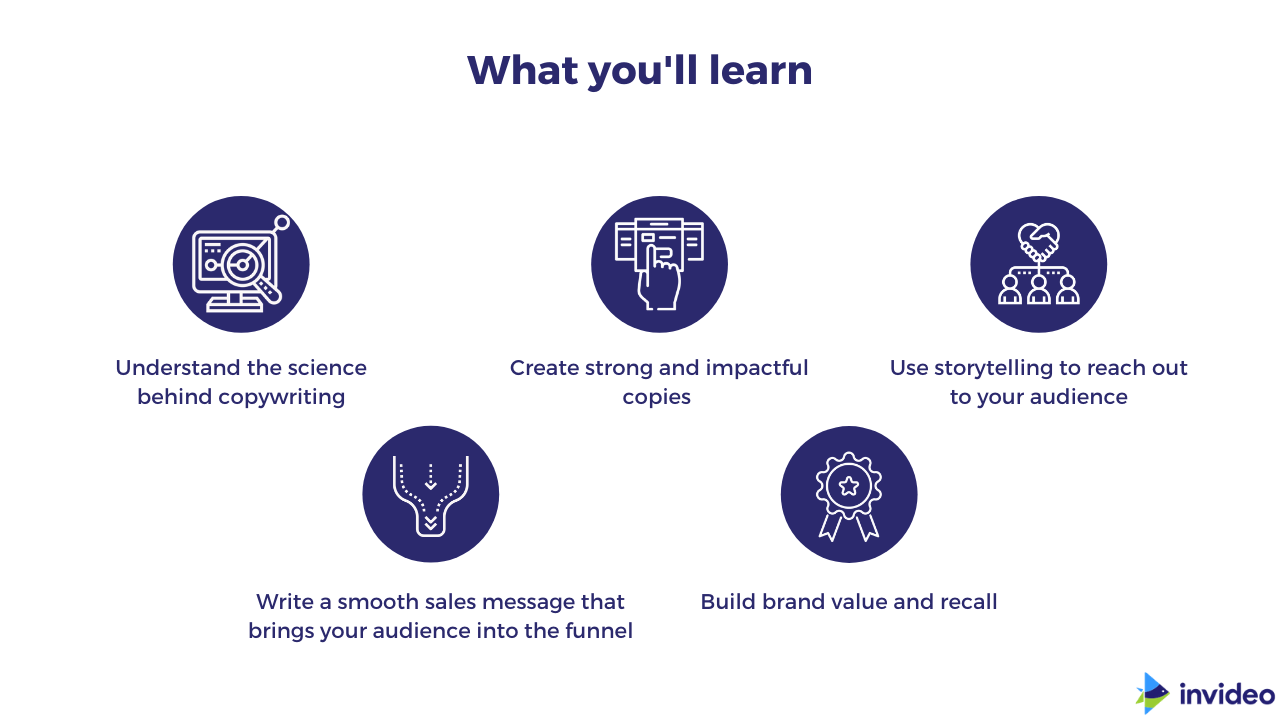 What you'll learn

Understand the science behind copywriting

Create strong and impactful copies

Use storytelling to reach out to your audience

Write a smooth sales message that brings your audience into the funnel

Build brand value and recall

invideo